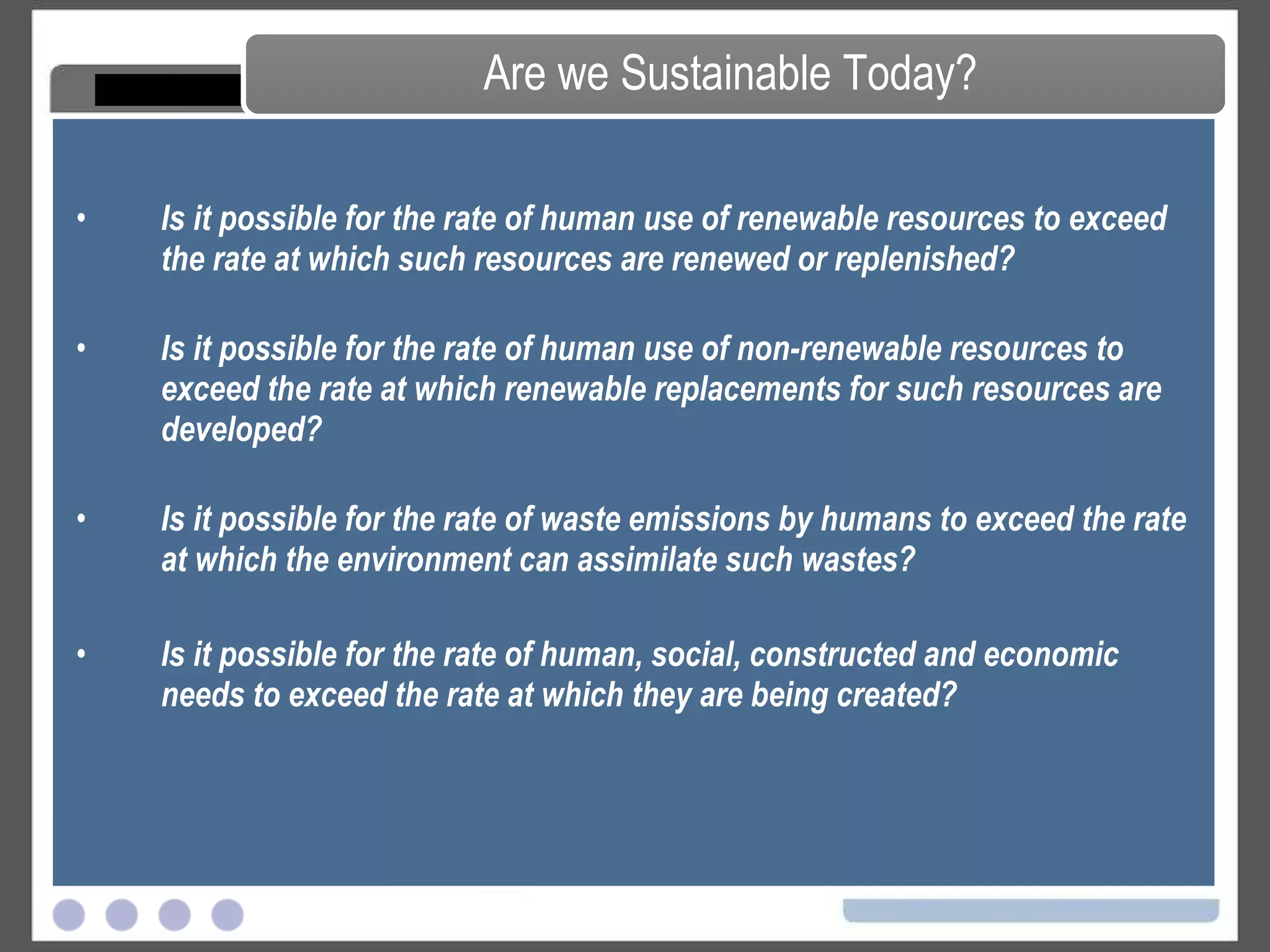 Are we Sustainable Today?

• Is it possible for the rate of human use of renewable resources to exceed the rate at which such resources are renewed or replenished?

• Is it possible for the rate of human use of non-renewable resources to exceed the rate at which renewable replacements for such resources are developed?

• Is it possible for the rate of waste emissions by humans to exceed the rate at which the environment can assimilate such wastes?

• Is it possible for the rate of human, social, constructed and economic needs to exceed the rate at which they are being created?